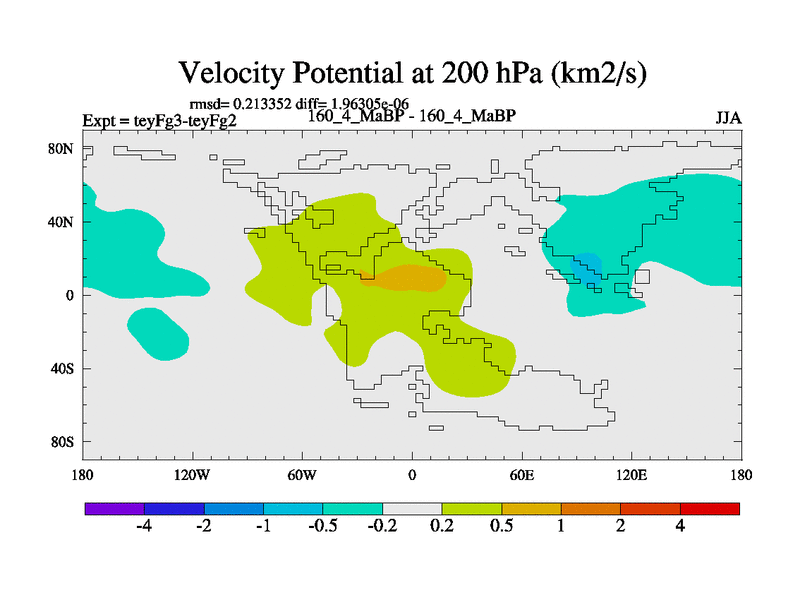 Velocity Potential at 200 hPa (km2/s)

rmsd= 0.213352 diff= 1.96305e-06

Expt = teyFg3-teyFg2

160_4_MaBP - 160_4_MaBP

JJA

80N
40N
0
40S
80S

180
120W
60W
0
60E
120E
180

-4
-2
-1
-0.5
-0.2
0.2
0.5
1
2
4